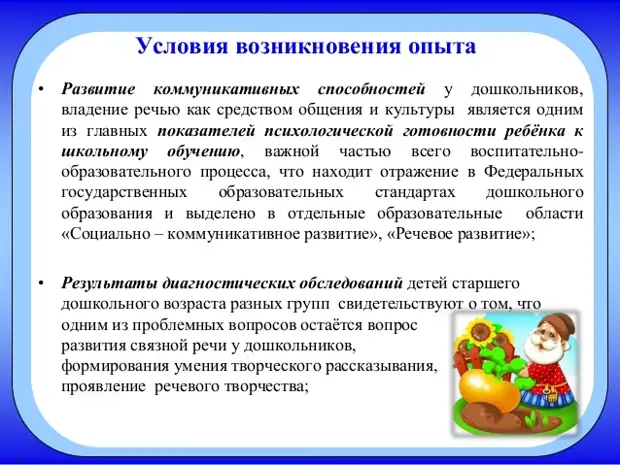 Условия возникновения опыта

• Развитие коммуникативных способностей у дошкольников, владение речью как средством общения и культуры является одним из главных показателей психологической готовности ребёнка к школьному обучению, важной частью всего воспитательно-образовательного процесса, что находит отражение в Федеральных государственных образовательных стандартах дошкольного образования и выделено в отдельные образовательные области «Социально – коммуникативное развитие», «Речевое развитие»;

• Результаты диагностических обследований детей старшего дошкольного возраста разных групп свидетельствуют о том, что одним из проблемных вопросов остаётся вопрос развития связной речи у дошкольников, формирования умения творческого рассказывания, проявление речевого творчества;